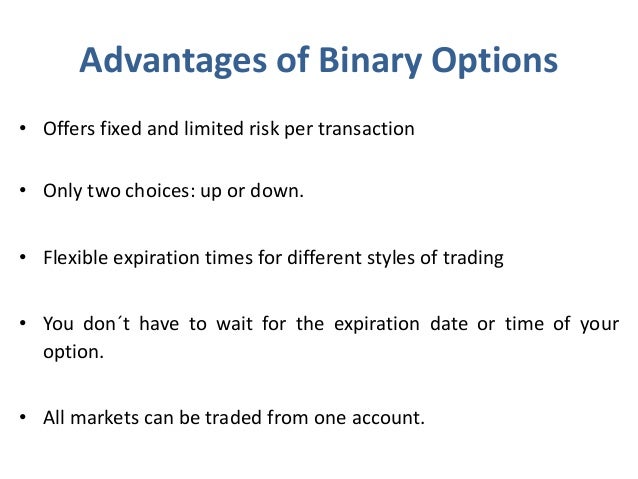 Advantages of Binary Options

• Offers fixed and limited risk per transaction

• Only two choices: up or down.

• Flexible expiration times for different styles of trading

• You don´t have to wait for the expiration date or time of your option.

• All markets can be traded from one account.